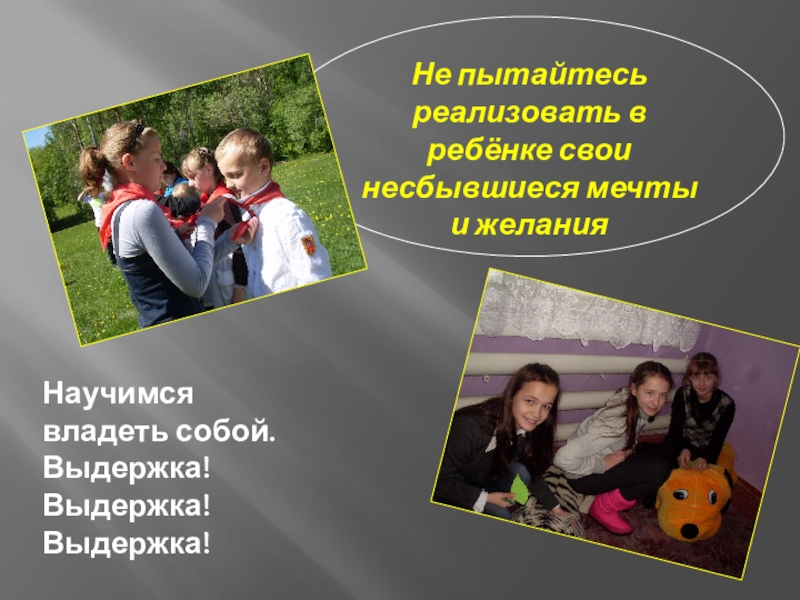 Не пытайтесь реализовать в ребёнке свои несбывшиеся мечты и желания

Научимся владеть собой.
Выдержка!
Выдержка!
Выдержка!